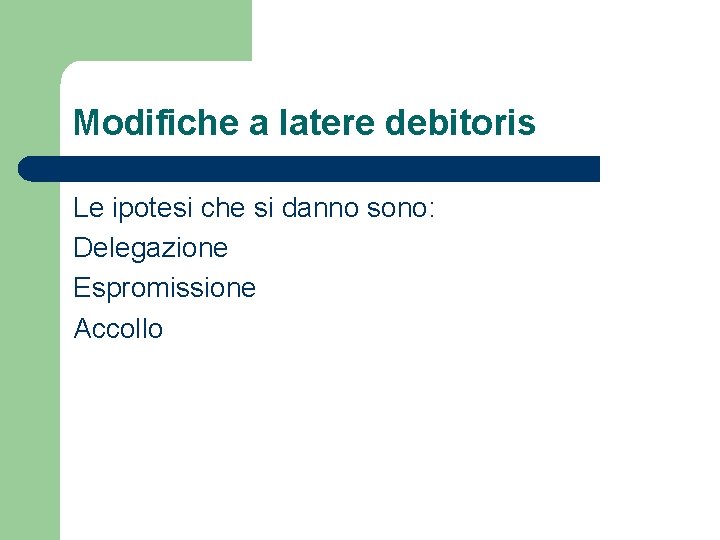 Modifiche a latere debitoris

Le ipotesi che si danno sono:
Delegazione
Espromissione
Accollo